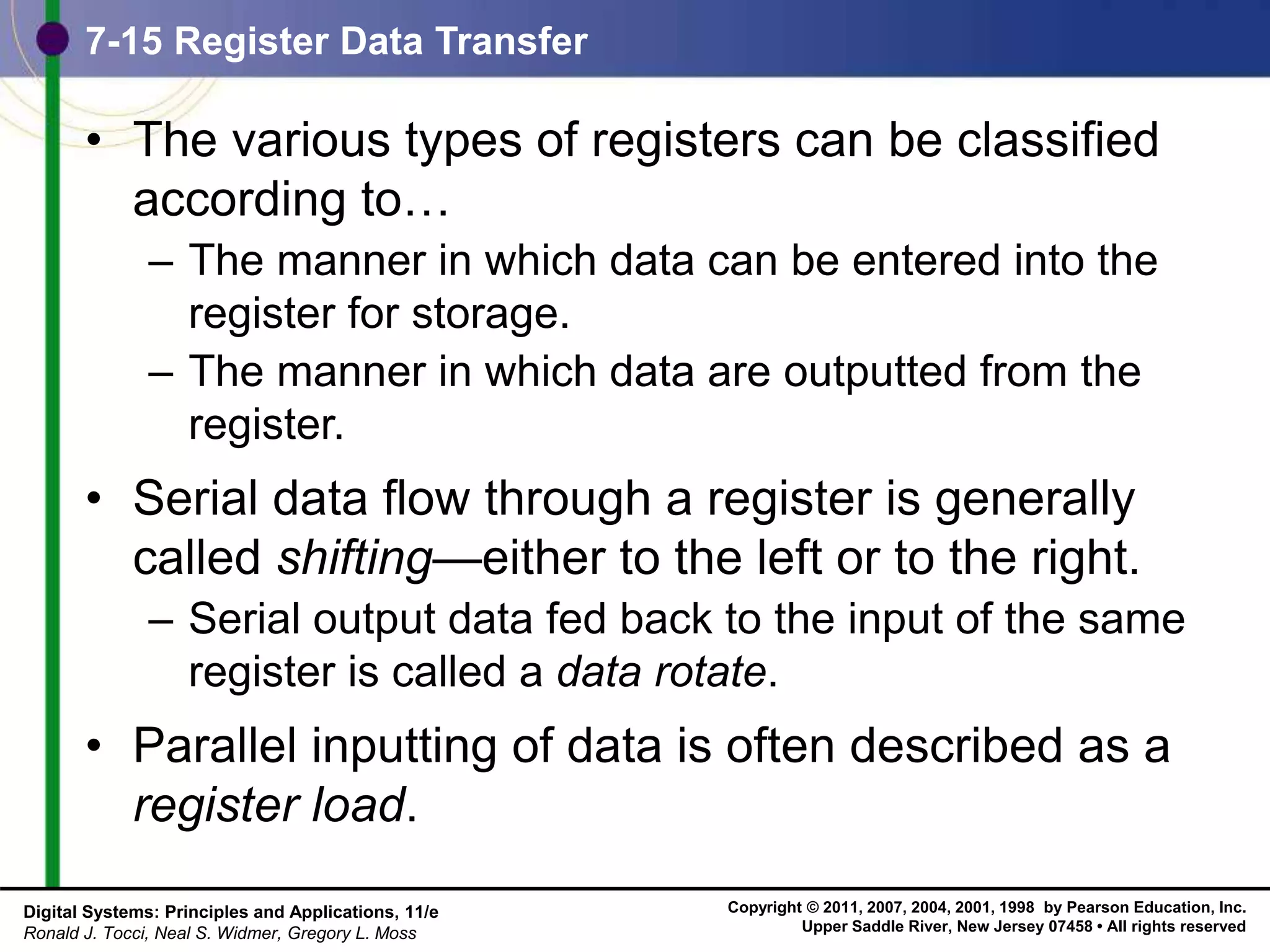 7-15 Register Data Transfer

• The various types of registers can be classified according to…

– The manner in which data can be entered into the register for storage.

– The manner in which data are outputted from the register.

• Serial data flow through a register is generally called shifting—either to the left or to the right.

– Serial output data fed back to the input of the same register is called a data rotate.

• Parallel inputting of data is often described as a register load.

Digital Systems: Principles and Applications, 11/e
Ronald J. Tocci, Neal S. Widmer, Gregory L. Moss

Copyright © 2011, 2007, 2004, 2001, 1998 by Pearson Education, Inc.
Upper Saddle River, New Jersey 07458 • All rights reserved